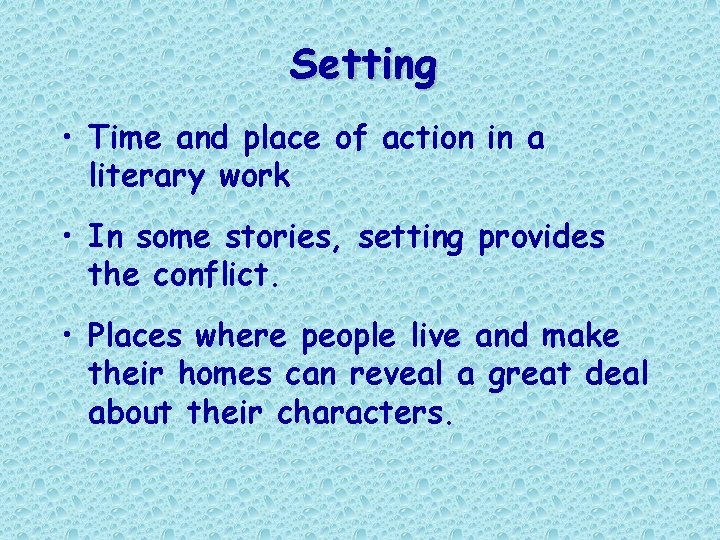 Setting

• Time and place of action in a literary work

• In some stories, setting provides the conflict.

• Places where people live and make their homes can reveal a great deal about their characters.